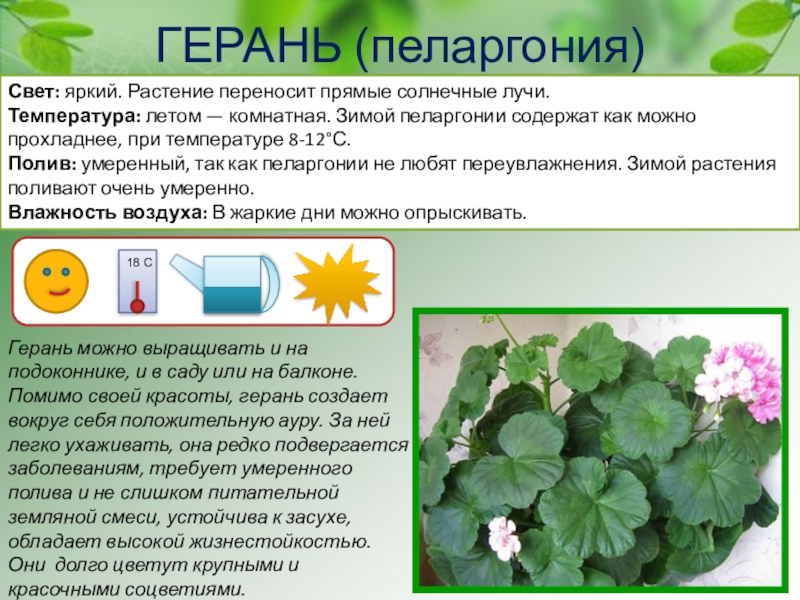 ГЕРАНЬ (пеларгония)

Свет: яркий. Растение переносит прямые солнечные лучи.
Температура: летом — комнатная. Зимой пеларгонии содержат как можно прохладнее, при температуре 8-12°С.
Полив: умеренный, так как пеларгонии не любят переувлажнения. Зимой растения поливают очень умеренно.
Влажность воздуха: В жаркие дни можно опрыскивать.

18 С

Герань можно выращивать и на подоконнике, и в саду или на балконе. Помимо своей красоты, герань создает вокруг себя положительную ауру. За ней легко ухаживать, она редко подвергается заболеваниям, требует умеренного полива и не слишком питательной земляной смеси, устойчива к засухе, обладает высокой жизнестойкостью. Они долго цветут крупными и красочными соцветиями.